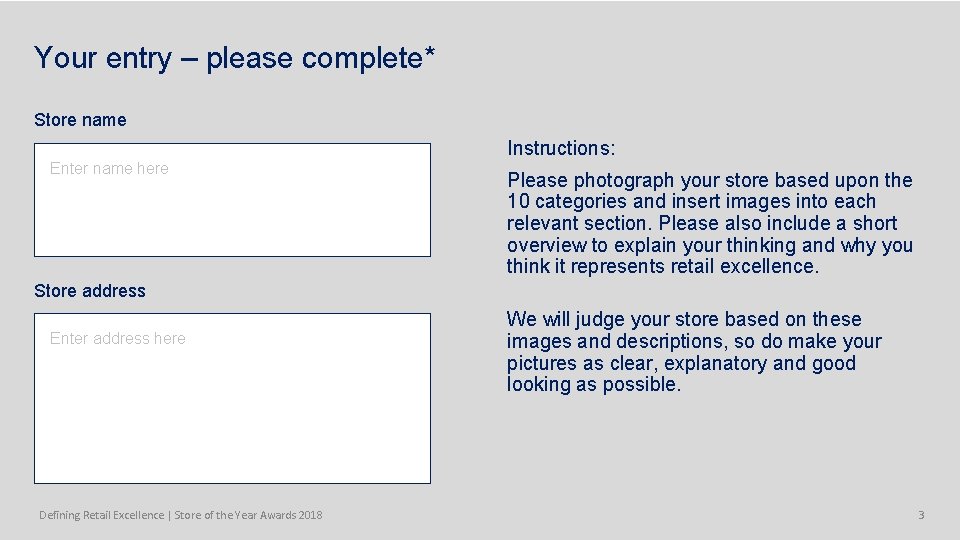 Your entry – please complete*

Store name

Enter name here

Store address

Enter address here

Instructions:

Please photograph your store based upon the 10 categories and insert images into each relevant section. Please also include a short overview to explain your thinking and why you think it represents retail excellence.

We will judge your store based on these images and descriptions, so do make your pictures as clear, explanatory and good looking as possible.

Defining Retail Excellence | Store of the Year Awards 2018

3